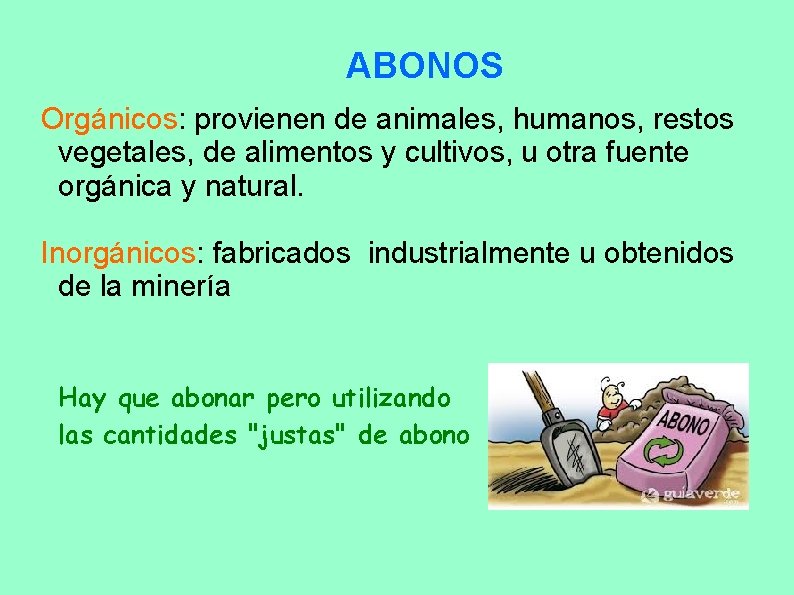 ABONOS

Orgánicos: provienen de animales, humanos, restos vegetales, de alimentos y cultivos, u otra fuente orgánica y natural.

Inorgánicos: fabricados industrialmente u obtenidos de la minería

Hay que abonar pero utilizando las cantidades "justas" de abono

ABONO

guiaverde